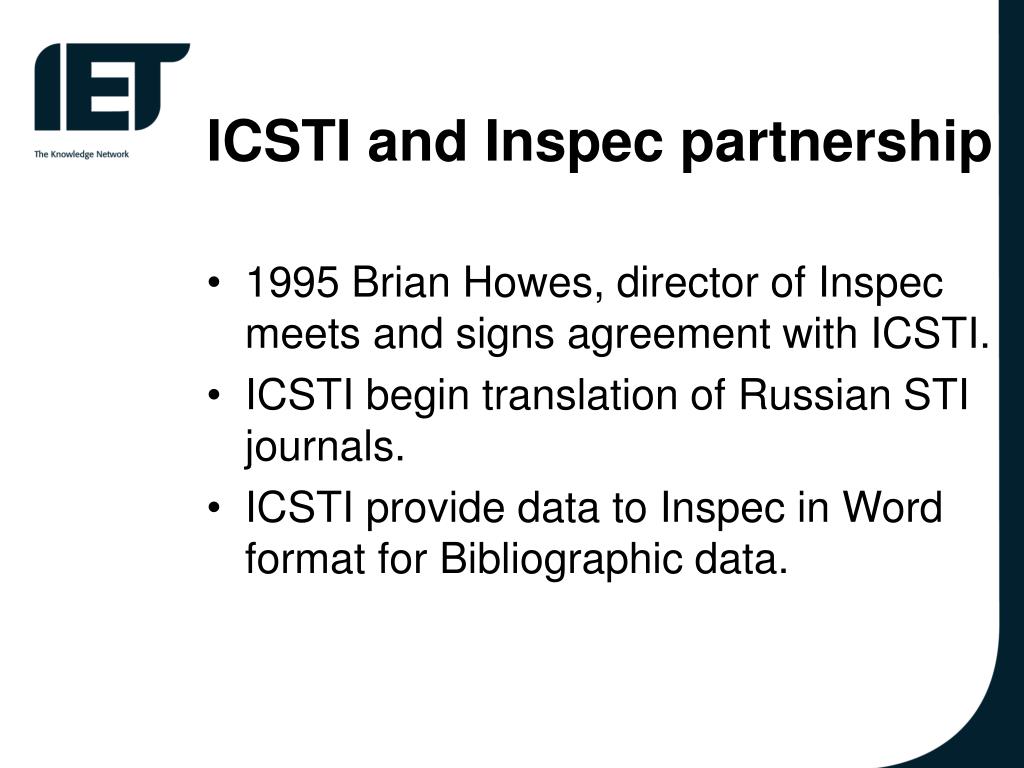 IET
The Knowledge Network

ICSTI and Inspec partnership

• 1995 Brian Howes, director of Inspec meets and signs agreement with ICSTI.
• ICSTI begin translation of Russian STI journals.
• ICSTI provide data to Inspec in Word format for Bibliographic data.